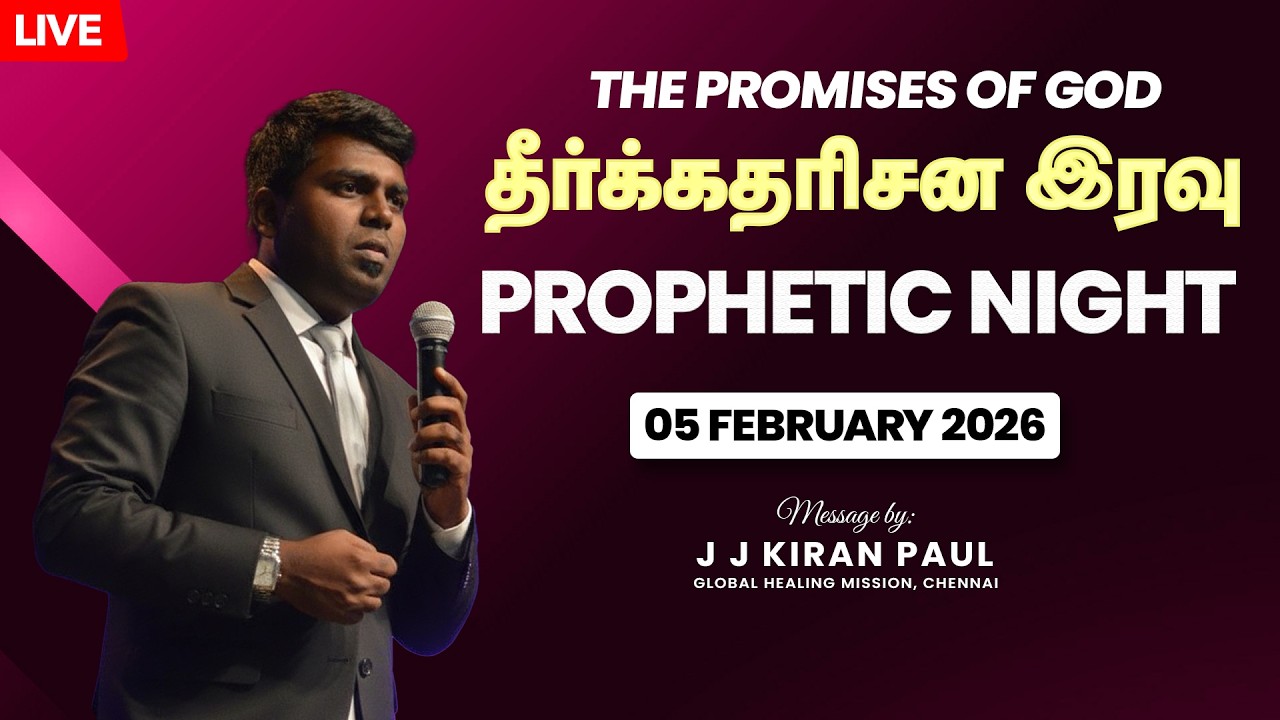 LIVE

THE PROMISES OF GOD

தீர்க்கதரிசன இரவு

PROPHETIC NIGHT

05 FEBRUARY 2026

Message by:

J J KIRAN PAUL

GLOBAL HEALING MISSION, CHENNAI